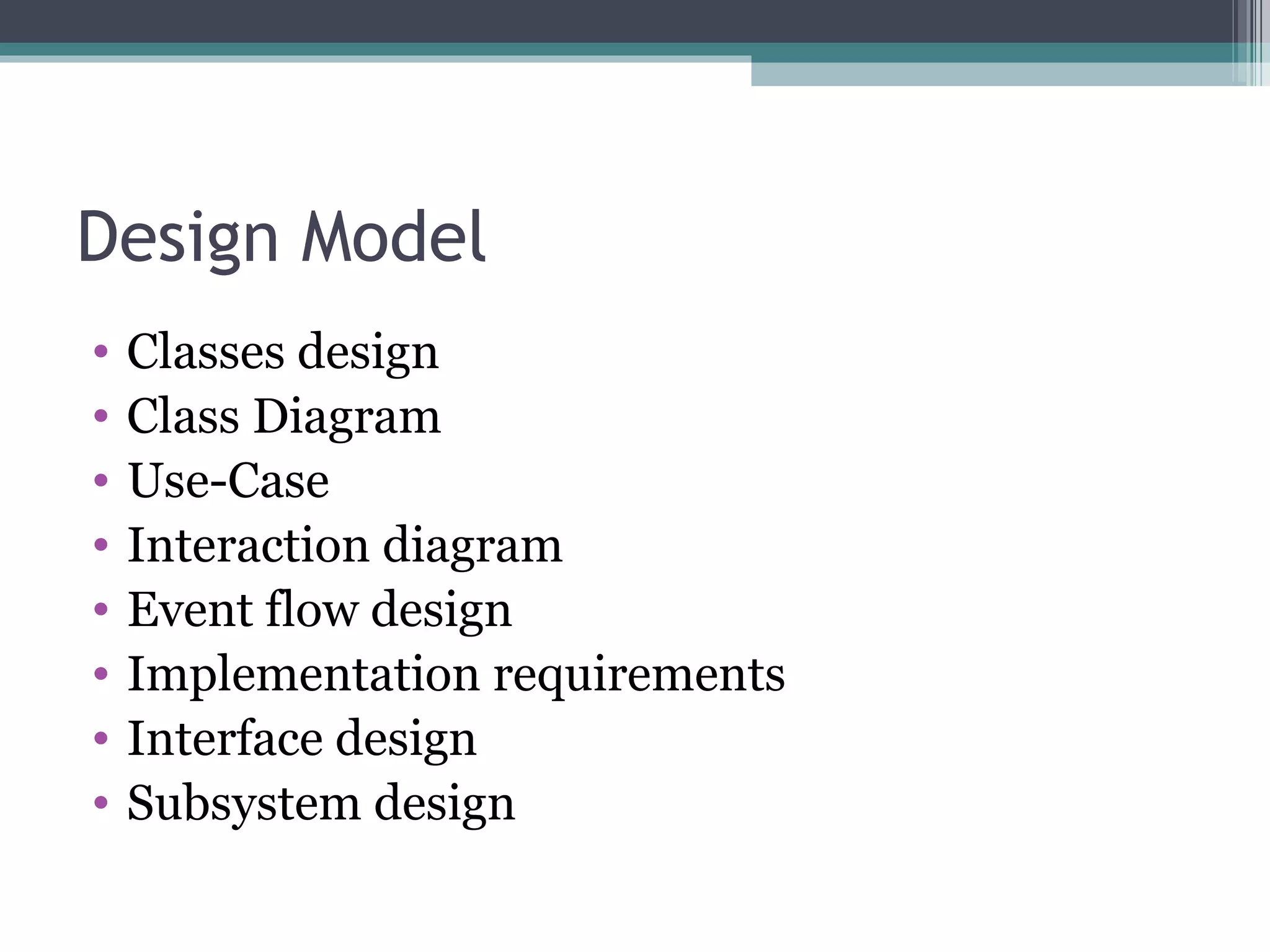 Design Model

• Classes design
• Class Diagram
• Use-Case
• Interaction diagram
• Event flow design
• Implementation requirements
• Interface design
• Subsystem design